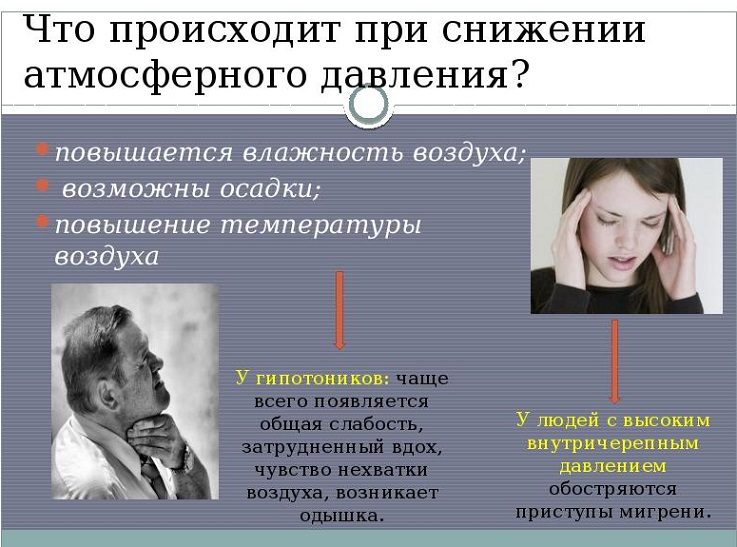 Что происходит при снижении атмосферного давления?

повышается влажность воздуха;
возможны осадки;
повышение температуры воздуха

У гипотоников: чаще всего появляется общая слабость, затрудненный вдох, чувство нехватки воздуха, возникает одышка.

У людей с высоким внутричерепным давлением обостряются приступы мигрени.